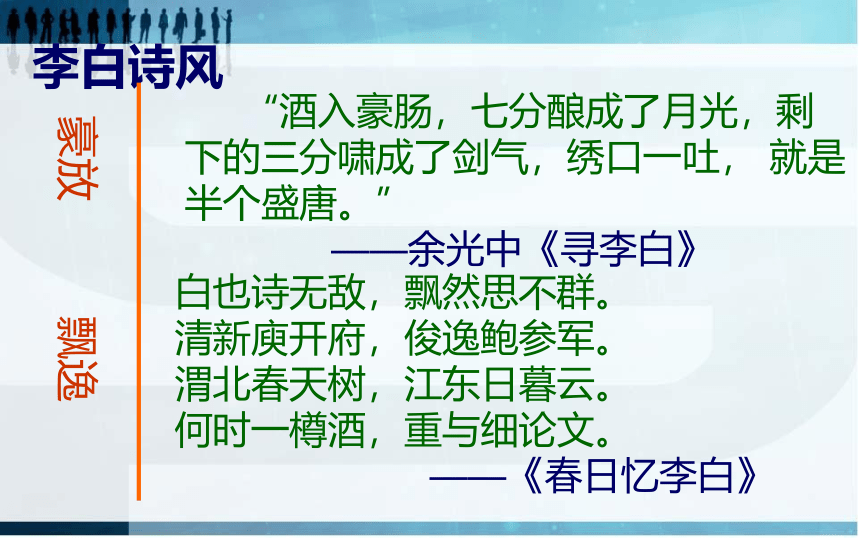 李白诗风

豪放

飘逸

“酒入豪肠，七分酿成了月光，剩下的三分啸成了剑气，绣口一吐， 就是半个盛唐。”

——余光中《寻李白》

白也诗无敌，飘然思不群。
清新庾开府，俊逸鲍参军。
渭北春天树，江东日暮云。
何时一樽酒，重与细论文。

——《春日忆李白》